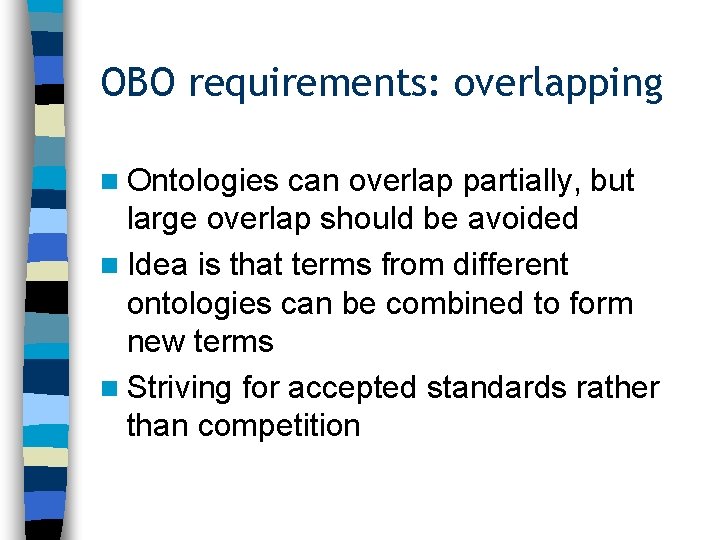 OBO requirements: overlapping

- Ontologies can overlap partially, but large overlap should be avoided
- Idea is that terms from different ontologies can be combined to form new terms
- Striving for accepted standards rather than competition